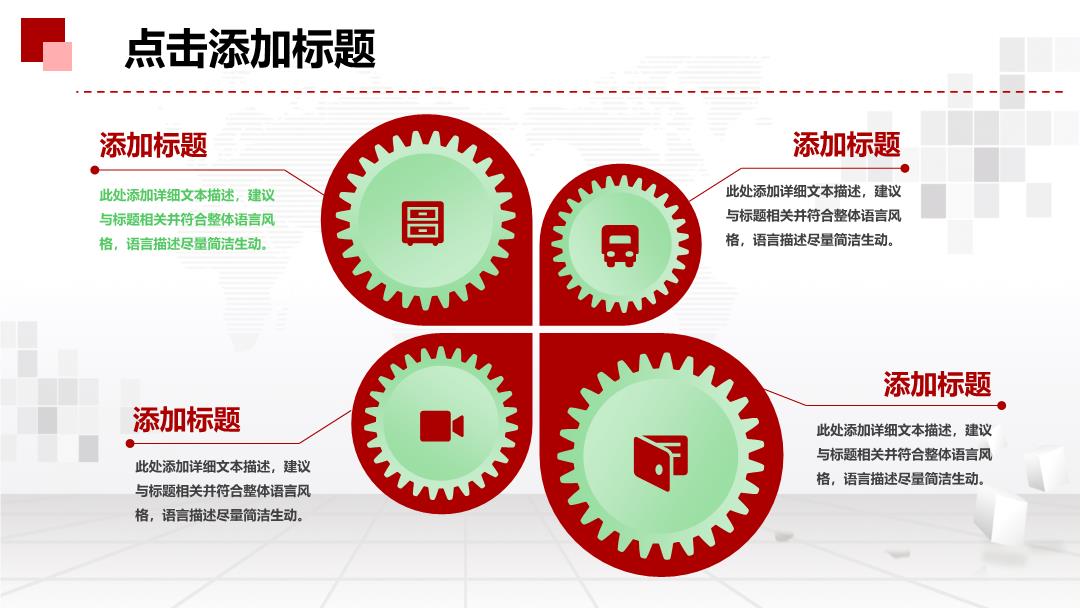 点击添加标题

添加标题

此处添加详细文本描述，建议与标题相关并符合整体语言风格，语言描述尽量简洁生动。

添加标题

此处添加详细文本描述，建议与标题相关并符合整体语言风格，语言描述尽量简洁生动。

添加标题

此处添加详细文本描述，建议与标题相关并符合整体语言风格，语言描述尽量简洁生动。

添加标题

此处添加详细文本描述，建议与标题相关并符合整体语言风格，语言描述尽量简洁生动。